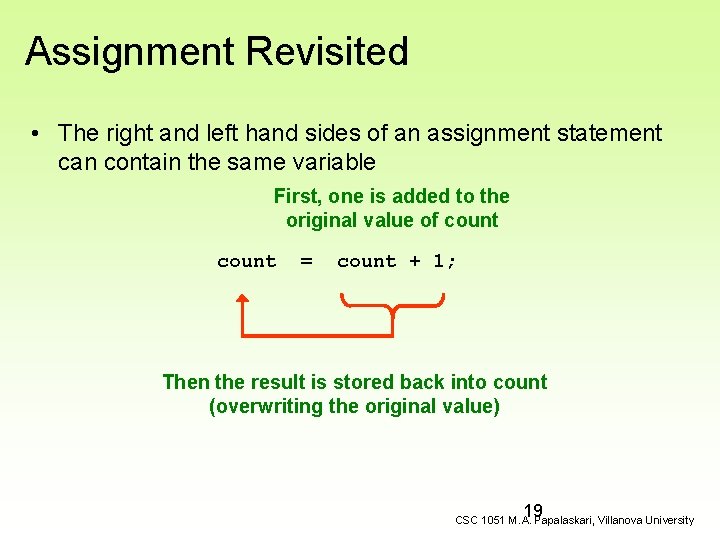 Assignment Revisited

• The right and left hand sides of an assignment statement can contain the same variable

First, one is added to the original value of count

count = count + 1;

Then the result is stored back into count (overwriting the original value)

19

CSC 1051 M.A. Papalaskari, Villanova University